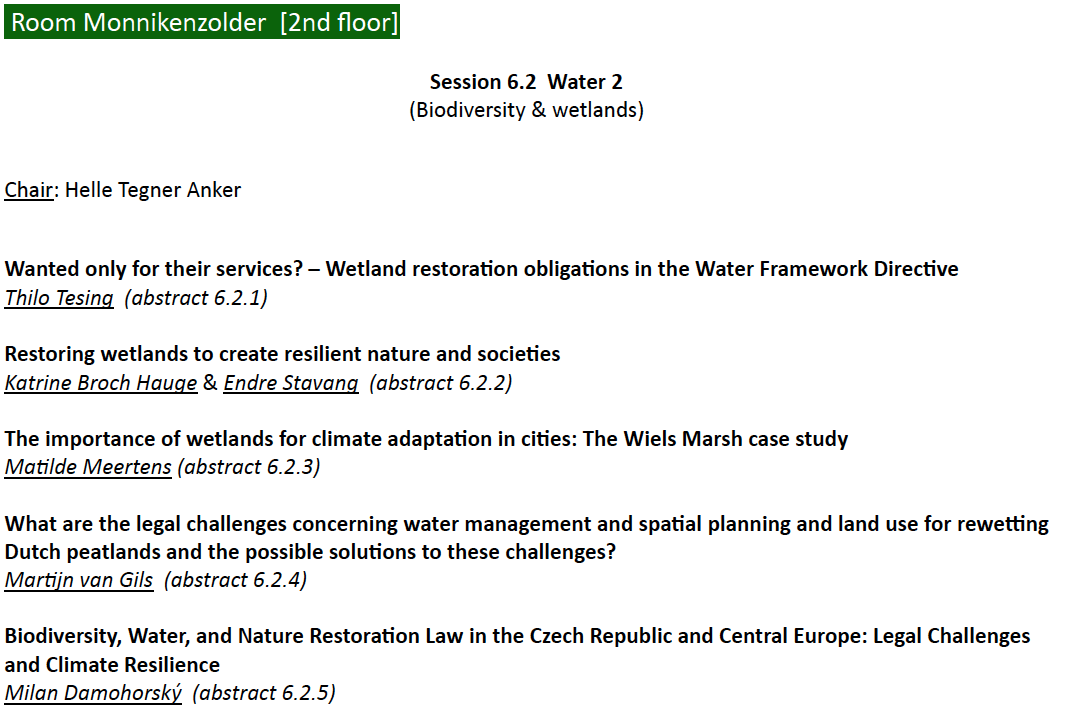 Room Monnikenzolder [2nd floor]

Session 6.2 Water 2
(Biodiversity & wetlands)

Chair: Helle Tegner Anker

Wanted only for their services? – Wetland restoration obligations in the Water Framework Directive
Thilo Tesing (abstract 6.2.1)

Restoring wetlands to create resilient nature and societies
Katrine Broch Hauge & Endre Stavang (abstract 6.2.2)

The importance of wetlands for climate adaptation in cities: The Wiels Marsh case study
Matilde Meertens (abstract 6.2.3)

What are the legal challenges concerning water management and spatial planning and land use for rewetting Dutch peatlands and the possible solutions to these challenges?
Martijn van Gils (abstract 6.2.4)

Biodiversity, Water, and Nature Restoration Law in the Czech Republic and Central Europe: Legal Challenges and Climate Resilience
Milan Damohorský (abstract 6.2.5)